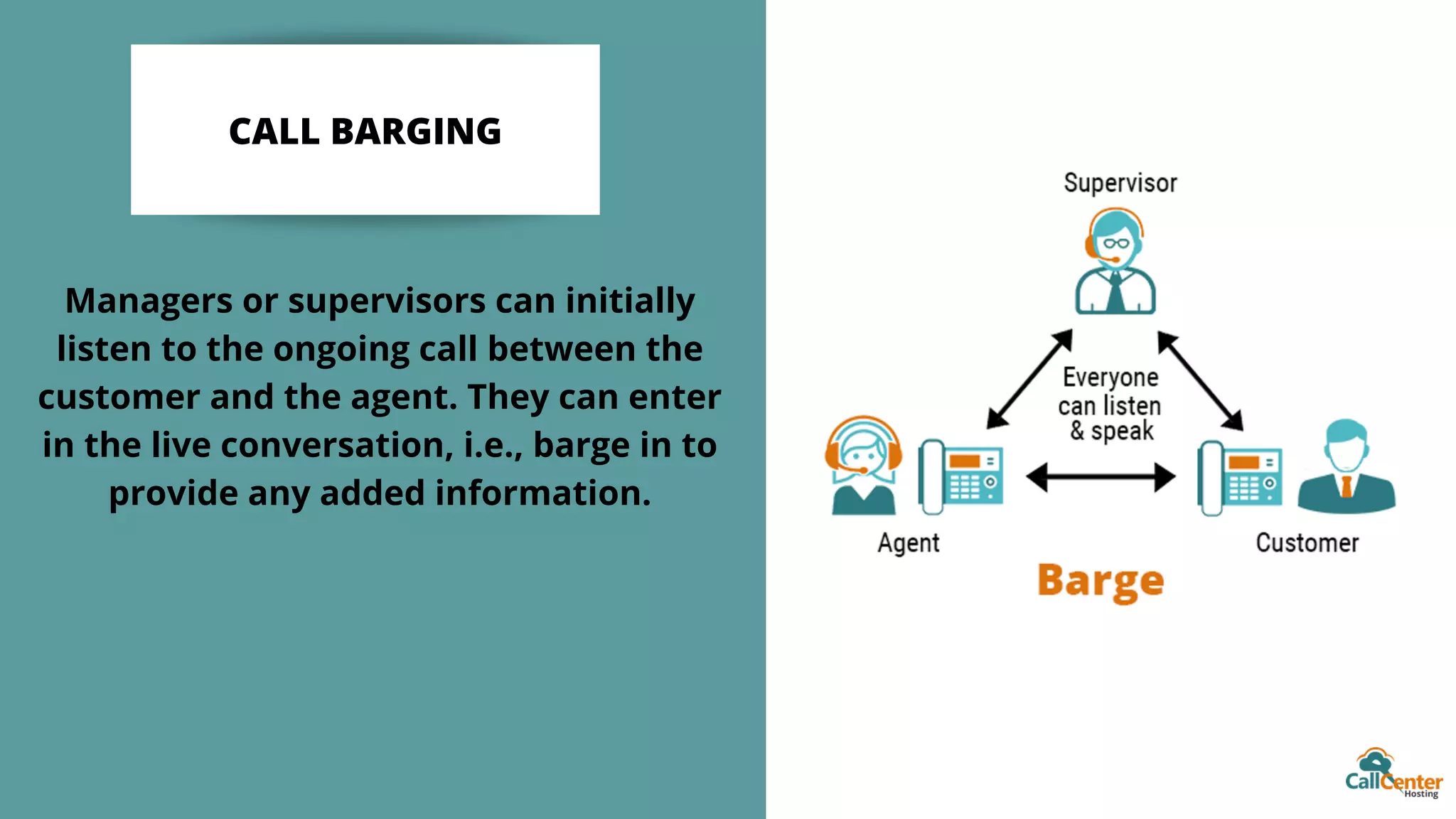 CALL BARGING

Managers or supervisors can initially listen to the ongoing call between the customer and the agent. They can enter in the live conversation, i.e., barge in to provide any added information.

Supervisor

Everyone can listen & speak

Agent

Customer

Barge

CallCenter Hosting